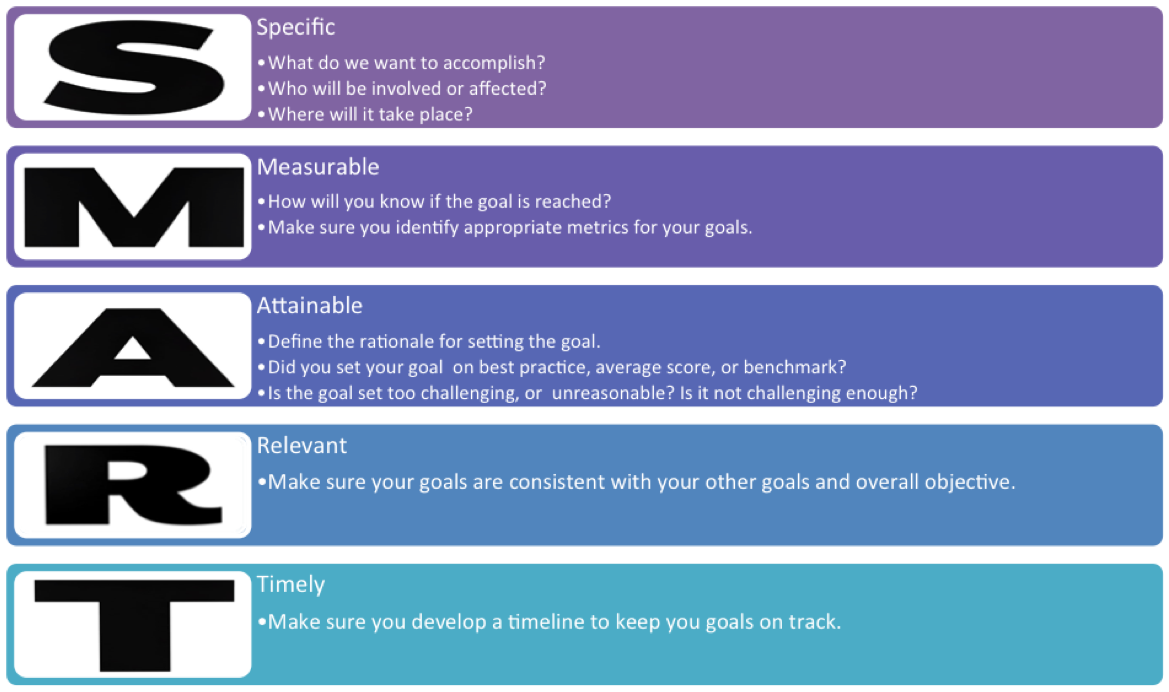 S

Specific
•What do we want to accomplish?
•Who will be involved or affected?
•Where will it take place?

M

Measurable
•How will you know if the goal is reached?
•Make sure you identify appropriate metrics for your goals.

A

Attainable
•Define the rationale for setting the goal.
•Did you set your goal on best practice, average score, or benchmark?
•Is the goal set too challenging, or unreasonable? Is it not challenging enough?

R

Relevant
•Make sure your goals are consistent with your other goals and overall objective.

T

Timely
•Make sure you develop a timeline to keep you goals on track.